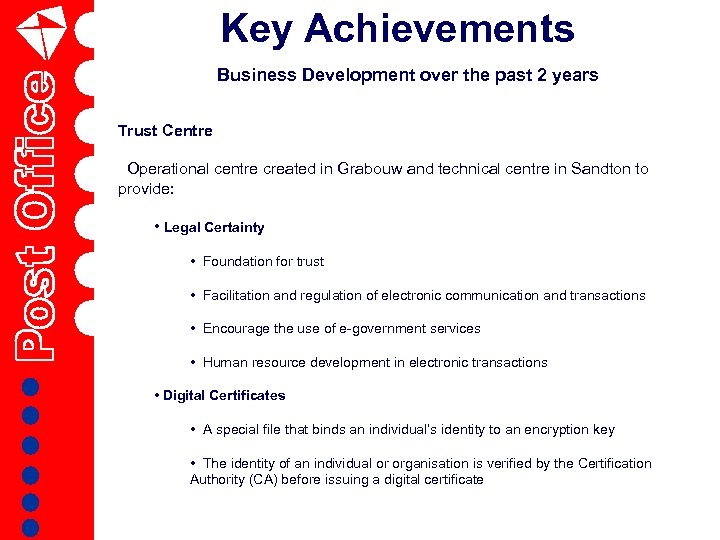 Post Office

Key Achievements

Business Development over the past 2 years

Trust Centre

Operational centre created in Grabouw and technical centre in Sandton to provide:

• Legal Certainty

• Foundation for trust

• Facilitation and regulation of electronic communication and transactions

• Encourage the use of e-government services

• Human resource development in electronic transactions

• Digital Certificates

• A special file that binds an individual's identity to an encryption key

• The identity of an individual or organisation is verified by the Certification Authority (CA) before issuing a digital certificate